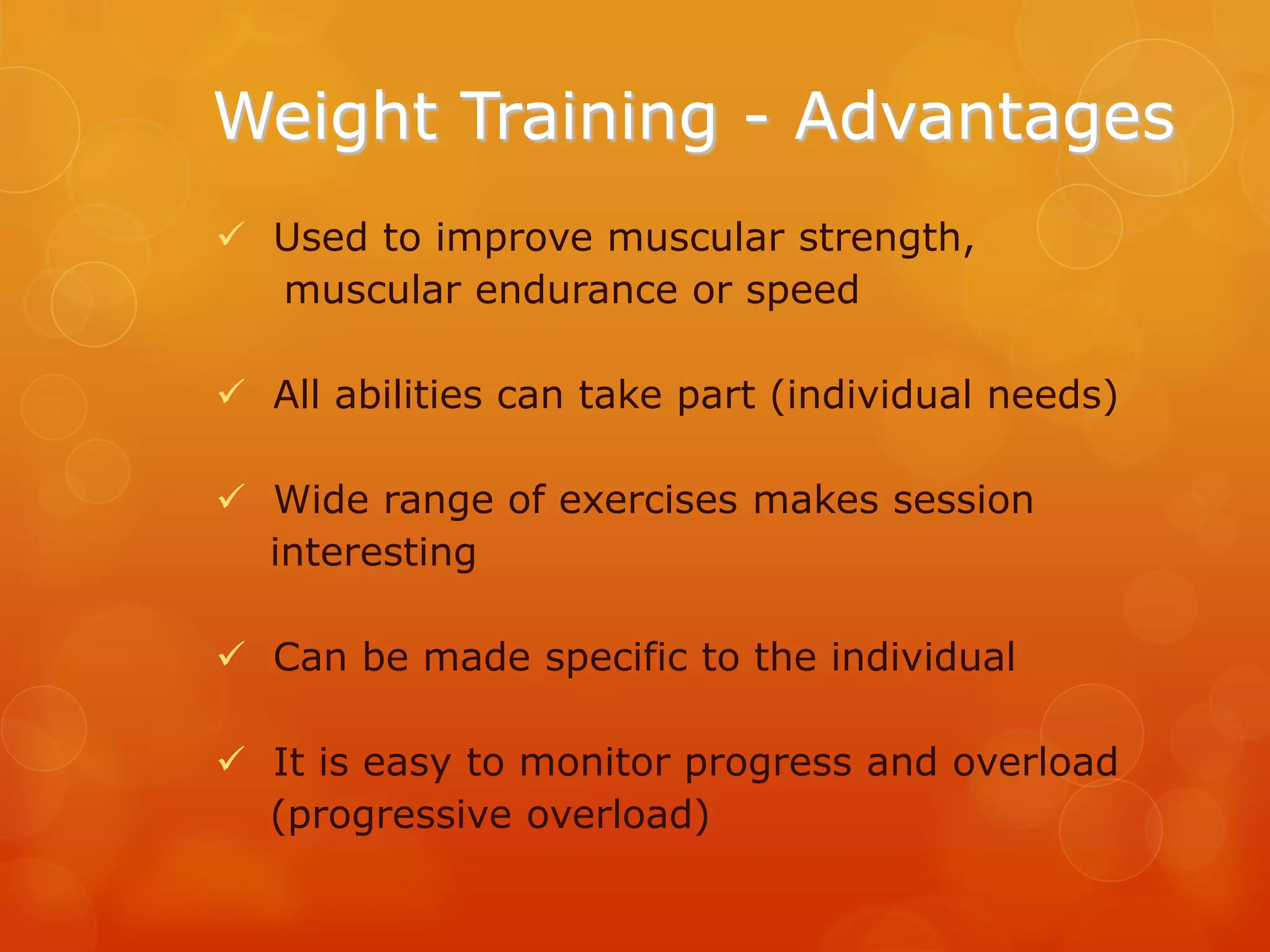 Weight Training - Advantages

✓ Used to improve muscular strength, muscular endurance or speed

✓ All abilities can take part (individual needs)

✓ Wide range of exercises makes session interesting

✓ Can be made specific to the individual

✓ It is easy to monitor progress and overload (progressive overload)